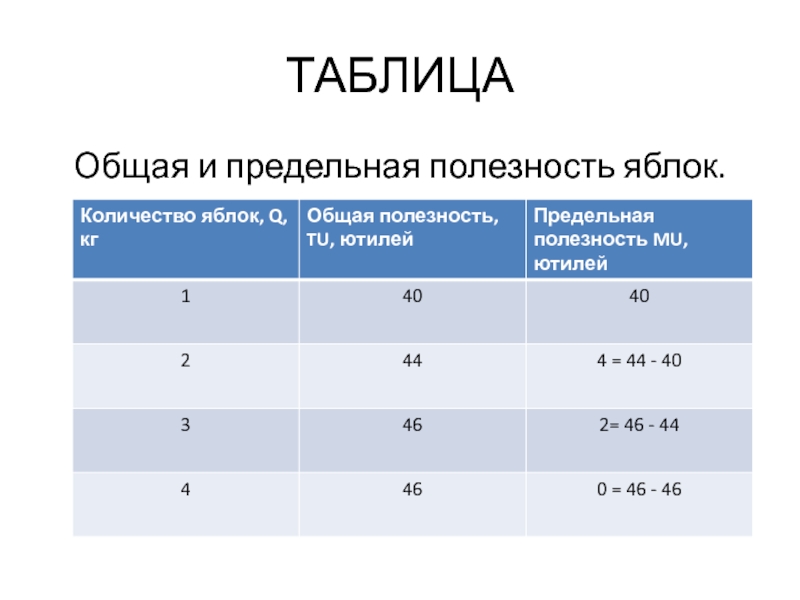 ТАБЛИЦА

Общая и предельная полезность яблок.

| Количество яблок, Q, кг | Общая полезность, TU, ютилей | Предельная полезность MU, ютилей |
|---|---|---|
| 1 | 40 | 40 |
| 2 | 44 | 4 = 44 - 40 |
| 3 | 46 | 2= 46 - 44 |
| 4 | 46 | 0 = 46 - 46 |